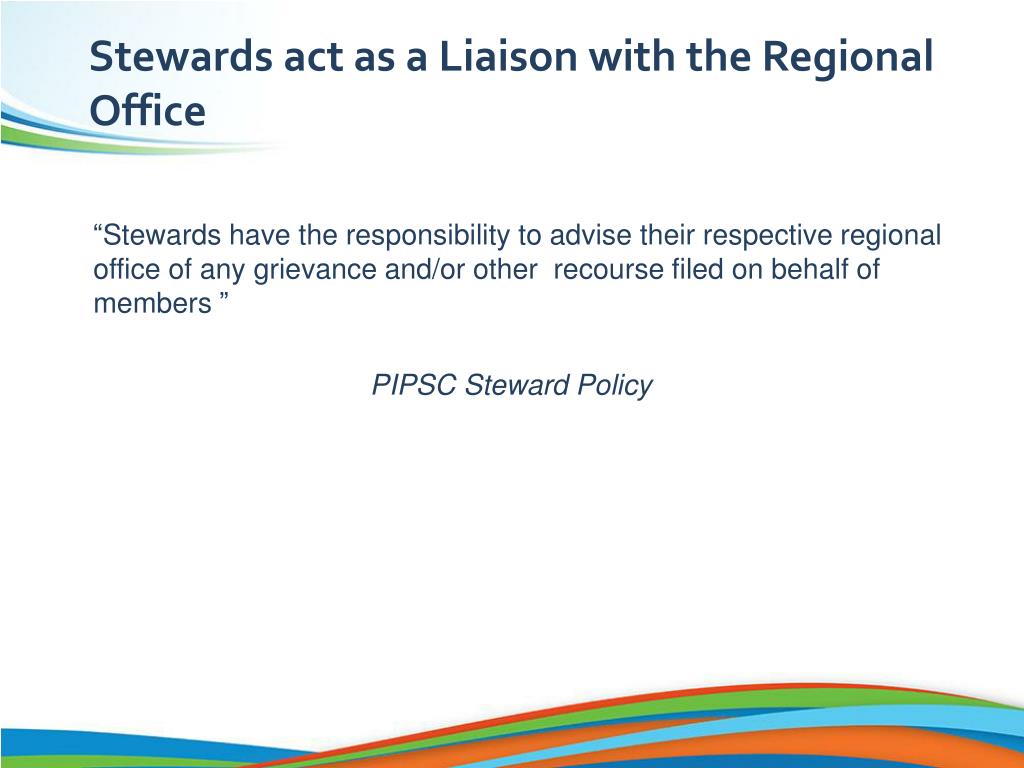 Stewards act as a Liaison with the Regional Office

“Stewards have the responsibility to advise their respective regional office of any grievance and/or other recourse filed on behalf of members ”

PIPSC Steward Policy